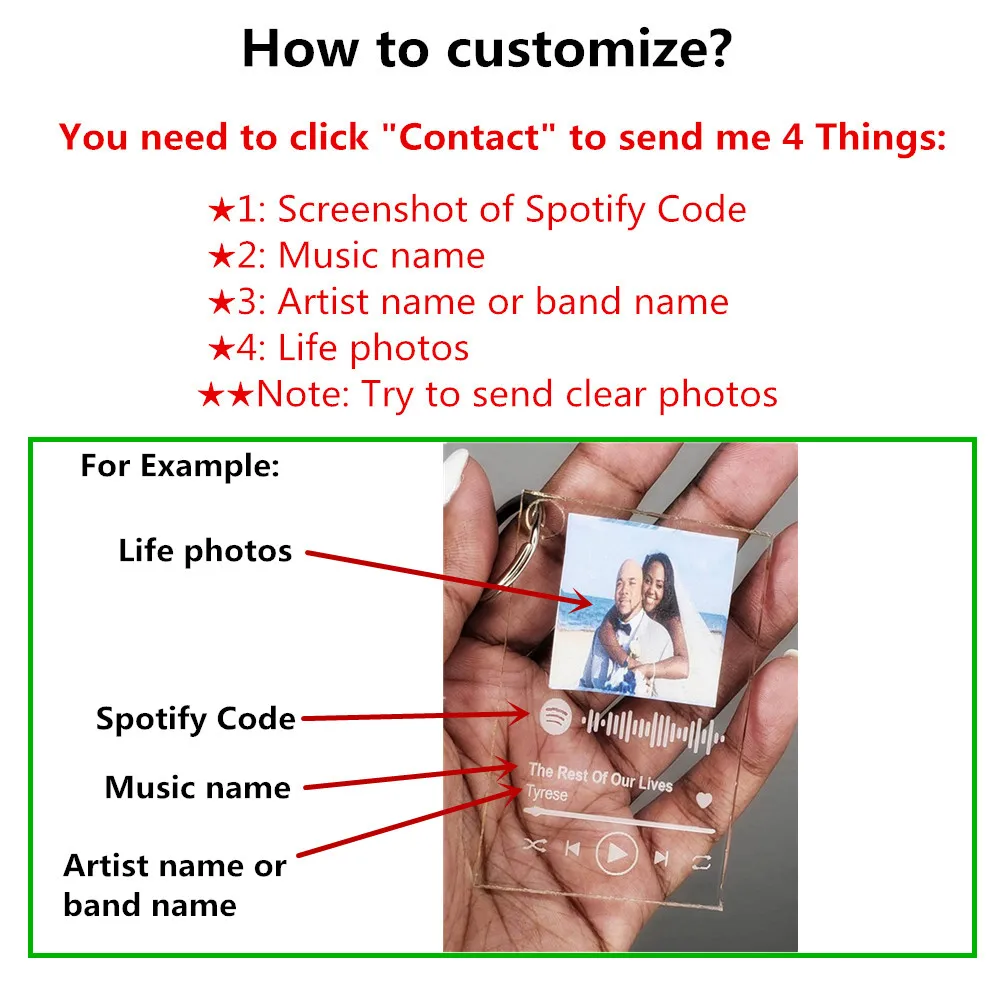 How to customize?

You need to click "Contact" to send me 4 Things:

★1: Screenshot of Spotify Code
★2: Music name
★3: Artist name or band name
★4: Life photos
★★Note: Try to send clear photos

For Example:

Life photos

Spotify Code

Music name

Artist name or band name

The Rest Of Our Lives
Tyrese